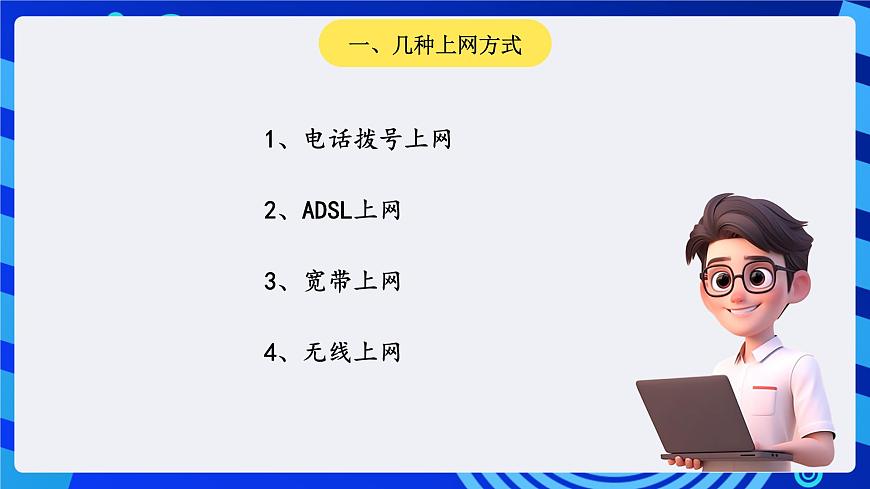 一、几种上网方式

1、电话拨号上网

2、ADSL上网

3、宽带上网

4、无线上网